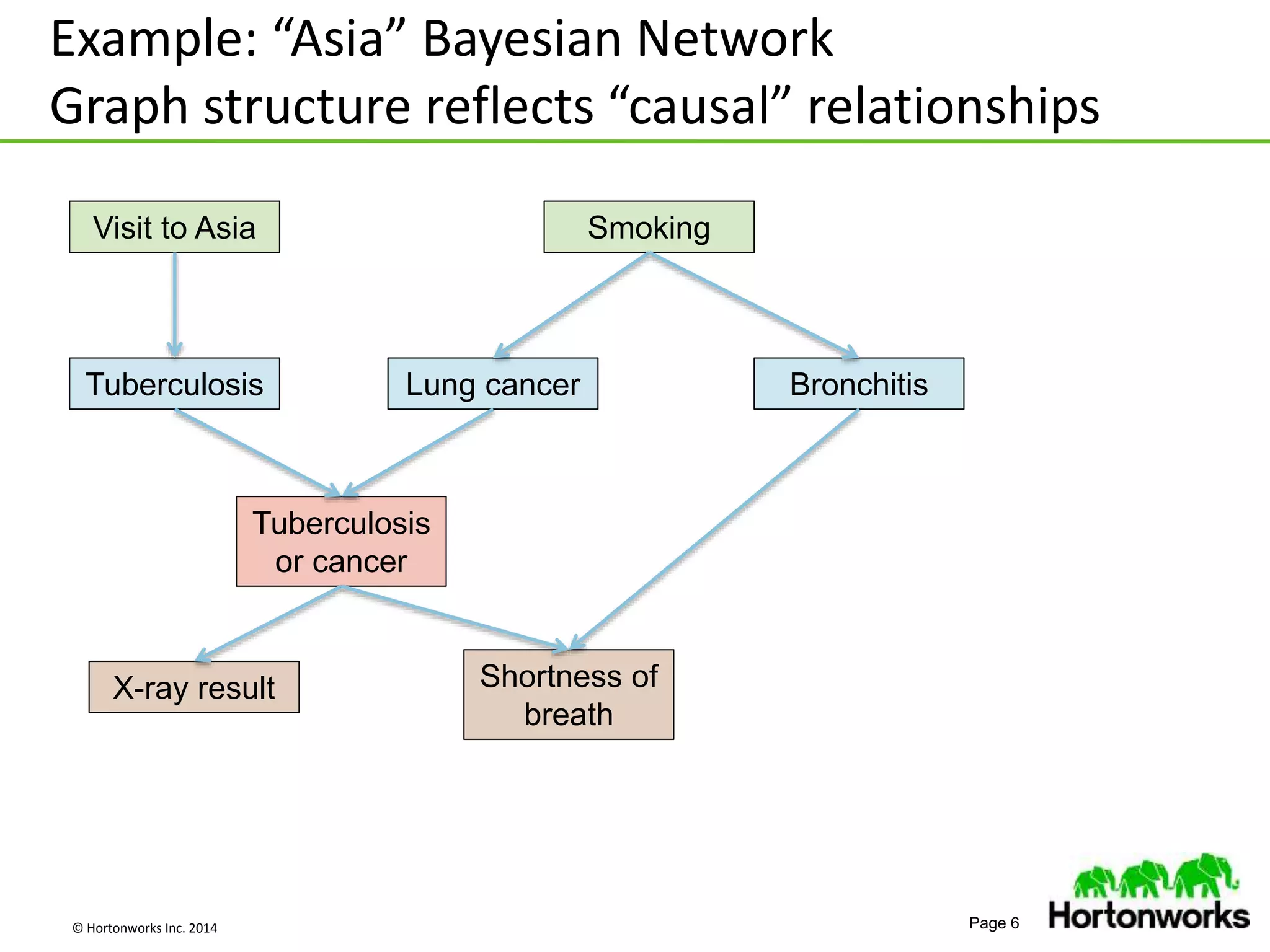 Example: “Asia” Bayesian Network
Graph structure reflects “causal” relationships

Visit to Asia

Smoking

Tuberculosis

Lung cancer

Bronchitis

Tuberculosis or cancer

X-ray result

Shortness of breath

© Hortonworks Inc. 2014

Page 6

Hortonworks